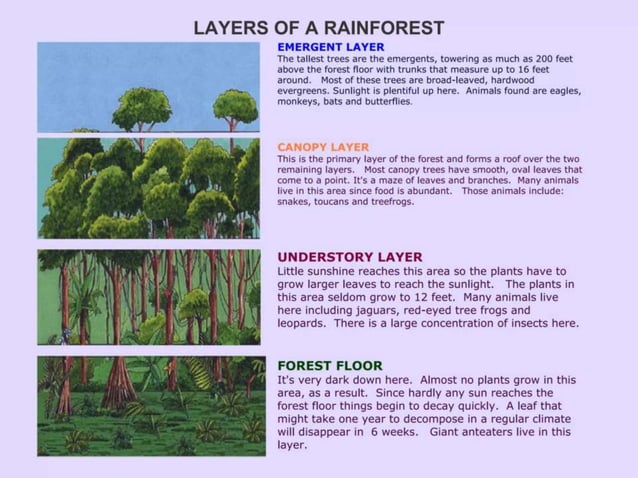 LAYERS OF A RAINFOREST

EMERGENT LAYER
The tallest trees are the emergents, towering as much as 200 feet above the forest floor with trunks that measure up to 16 feet around. Most of these trees are broad-leaved, hardwood evergreens. Sunlight is plentiful up here. Animals found are eagles, monkeys, bats and butterflies.

CANOPY LAYER
This is the primary layer of the forest and forms a roof over the two remaining layers. Most canopy trees have smooth, oval leaves that come to a point. It's a maze of leaves and branches. Many animals live in this area since food is abundant. Those animals include: snakes, toucans and treefrogs.

UNDERSTORY LAYER
Little sunshine reaches this area so the plants have to grow larger leaves to reach the sunlight. The plants in this area seldom grow to 12 feet. Many animals live here including jaguars, red-eyed tree frogs and leopards. There is a large concentration of insects here.

FOREST FLOOR
It's very dark down here. Almost no plants grow in this area, as a result. Since hardly any sun reaches the forest floor things begin to decay quickly. A leaf that might take one year to decompose in a regular climate will disappear in 6 weeks. Giant anteaters live in this layer.